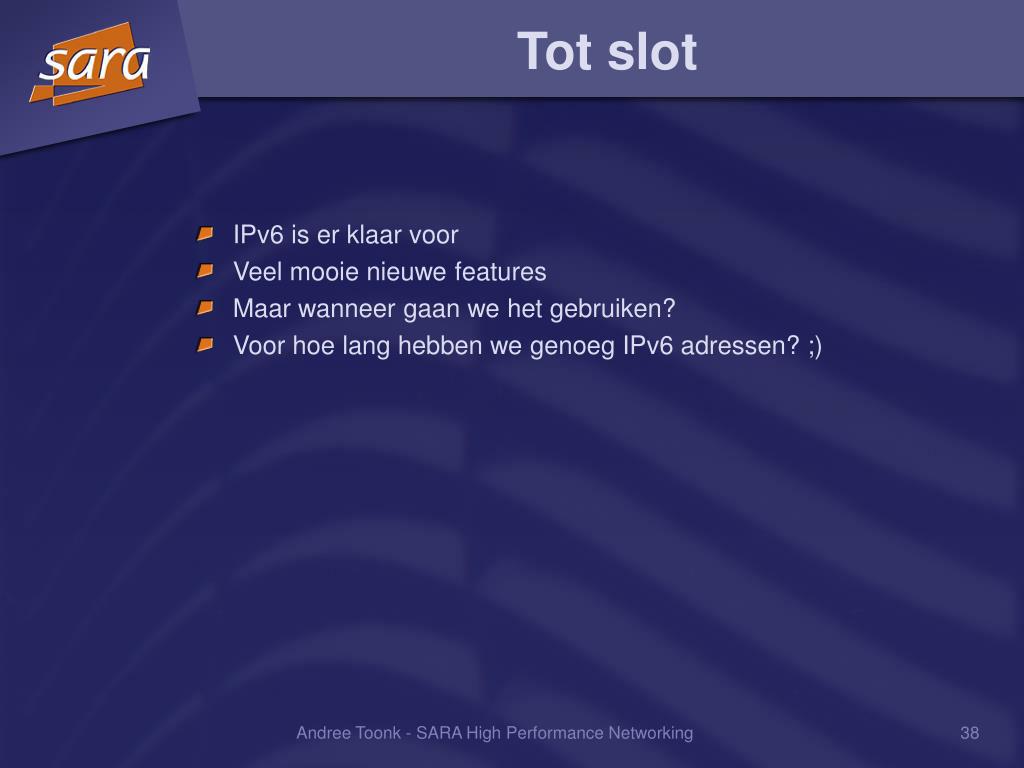 sara

Tot slot

IPv6 is er klaar voor
Veel mooie nieuwe features
Maar wanneer gaan we het gebruiken?
Voor hoe lang hebben we genoeg IPv6 adressen? ;)

Andree Toonk - SARA High Performance Networking

38